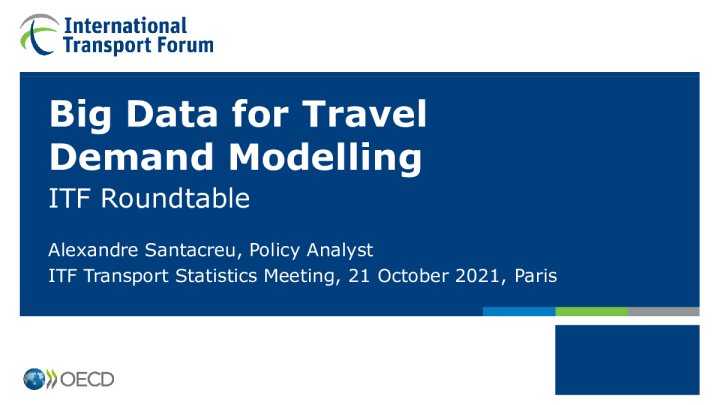 International Transport Forum

Big Data for Travel Demand Modelling

ITF Roundtable

Alexandre Santacreu, Policy Analyst
ITF Transport Statistics Meeting, 21 October 2021, Paris

OECD